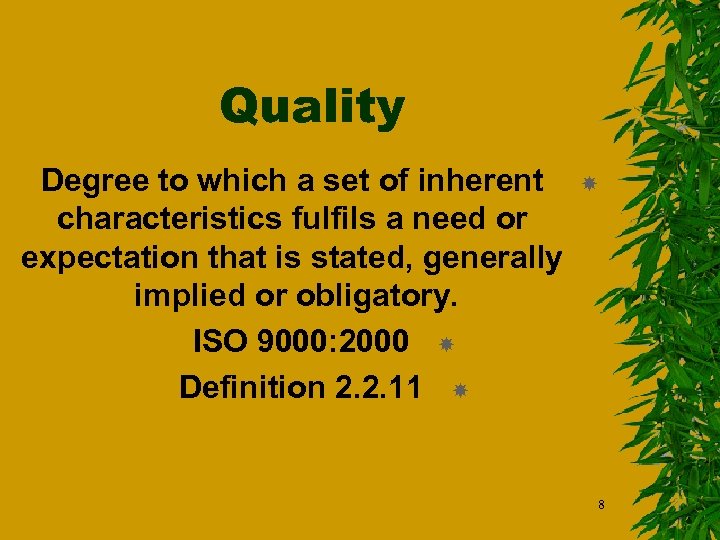 Quality

Degree to which a set of inherent characteristics fulfils a need or expectation that is stated, generally implied or obligatory.

ISO 9000:2000

Definition 2.2.11

8